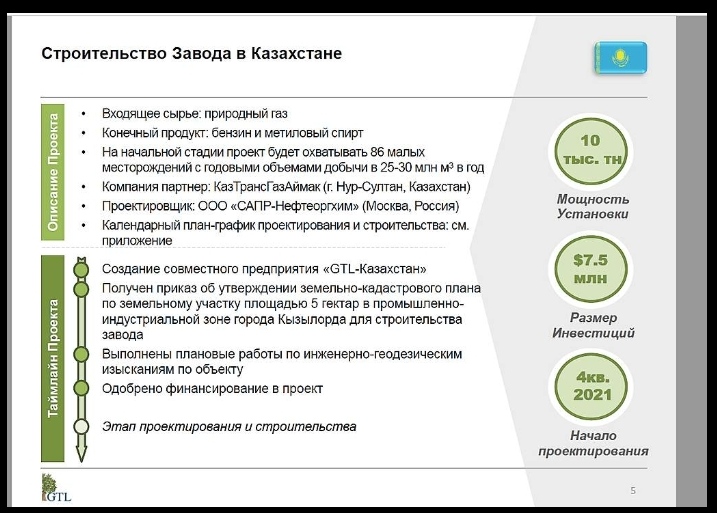 Строительство Завода в Казахстане

Описание Проекта

• Входящее сырье: природный газ
• Конечный продукт: бензин и метиловый спирт
• На начальной стадии проект будет охватывать 86 малых месторождений с годовыми объемами добычи в 25-30 млн м³ в год
• Компания партнер: КазТрансГазАймак (г. Нур-Султан, Казахстан)
• Проектировщик: ООО «САПР-Нефтеоргхим» (Москва, Россия)
• Календарный план-график проектирования и строительства: см. приложение

Таймлайн Проекта

Создание совместного предприятия «GTL-Казахстан»
Получен приказ об утверждении земельно-кадастрового плана по земельному участку площадью 5 гектар в промышленно-индустриальной зоне города Кызылорда для строительства завода
Выполнены плановые работы по инженерно-геодезическим изысканиям по объекту
Одобрено финансирование в проект
Этап проектирования и строительства

10 тыс. тн
Мощность Установки

$7.5 млн
Размер Инвестиций

4кв. 2021
Начало проектирования

GTL

5